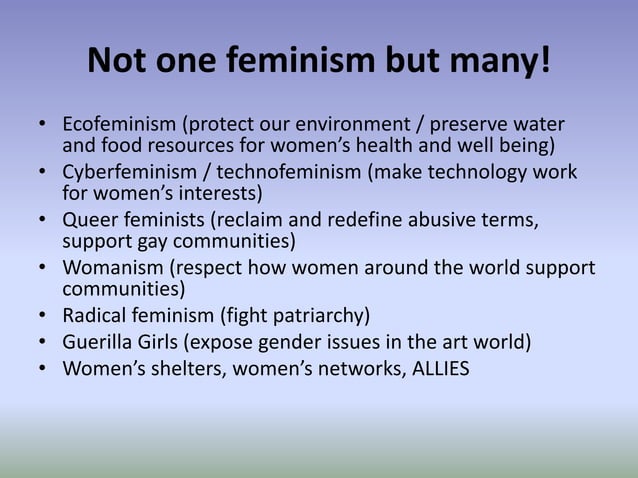 Not one feminism but many!

• Ecofeminism (protect our environment / preserve water and food resources for women's health and well being)
• Cyberfeminism / technofeminism (make technology work for women's interests)
• Queer feminists (reclaim and redefine abusive terms, support gay communities)
• Womanism (respect how women around the world support communities)
• Radical feminism (fight patriarchy)
• Guerilla Girls (expose gender issues in the art world)
• Women's shelters, women's networks, ALLIES